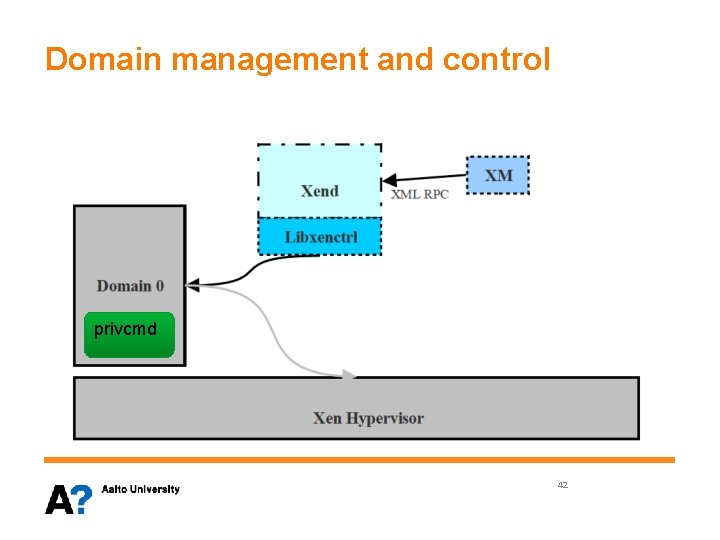 Domain management and control

Xend

XML RPC

XM

Libxenctrl

Domain 0

privcmd

Xen Hypervisor

A?

Aalto University

42